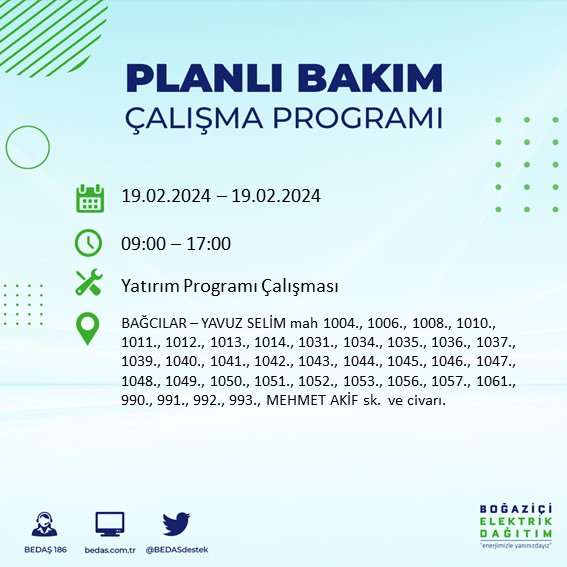 PLANLI BAKIM
ÇALIŞMA PROGRAMI

19.02.2024 – 19.02.2024

09:00 – 17:00

Yatırım Programı Çalışması

BAĞCILAR – YAVUZ SELİM mah 1004., 1006., 1008., 1010., 1011., 1012., 1013., 1014., 1031., 1034., 1035., 1036., 1037., 1039., 1040., 1041., 1042., 1043., 1044., 1045., 1046., 1047., 1048., 1049., 1050., 1051., 1052., 1053., 1056., 1057., 1061., 990., 991., 992., 993., MEHMET AKİF sk. ve civarı.

BEDAŞ 186
bedas.com.tr
@BEDASdestek

BOĞAZİÇİ
ELEKTRİK
DAĞITIM
"enerjimizle yanınızdayız"